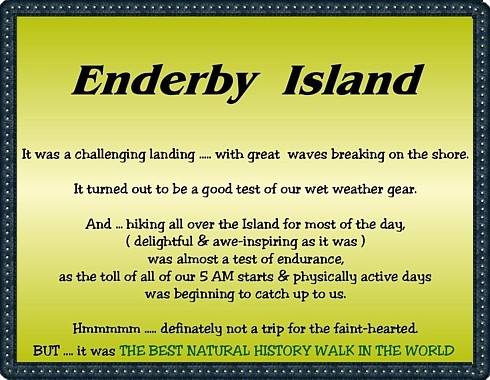 Enderby Island

It was a challenging landing ..... with great waves breaking on the shore.

It turned out to be a good test of our wet weather gear.

And ... hiking all over the Island for most of the day, ( delightful & awe-inspiring as it was ) was almost a test of endurance, as the toll of all of our 5 AM starts & physically active days was beginning to catch up to us.

Hmmmmm ..... definately not a trip for the faint-hearted.

BUT .... it was THE BEST NATURAL HISTORY WALK IN THE WORLD